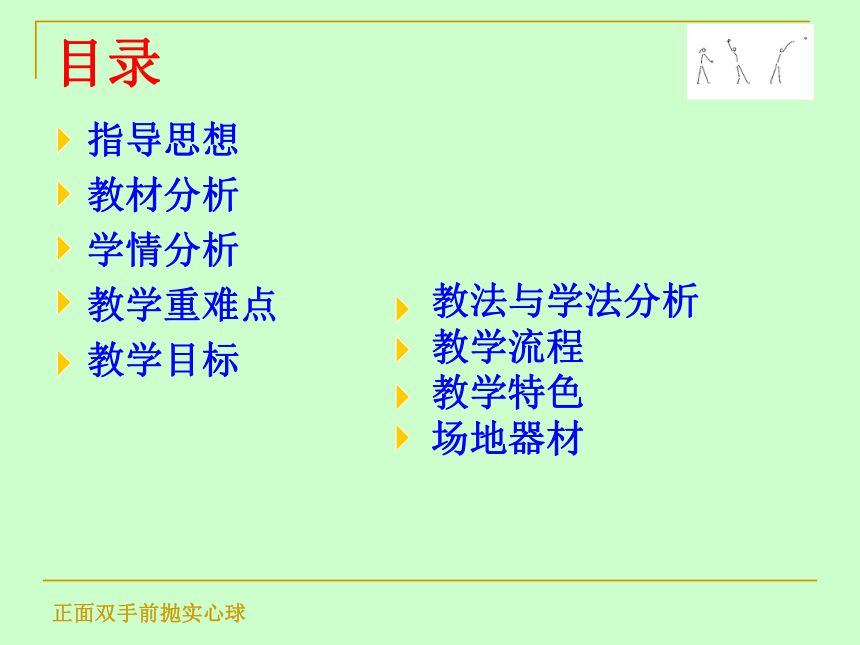 目录

指导思想
教材分析
学情分析
教学重难点
教学目标

教法与学法分析
教学流程
教学特色
场地器材

正面双手前抛实心球